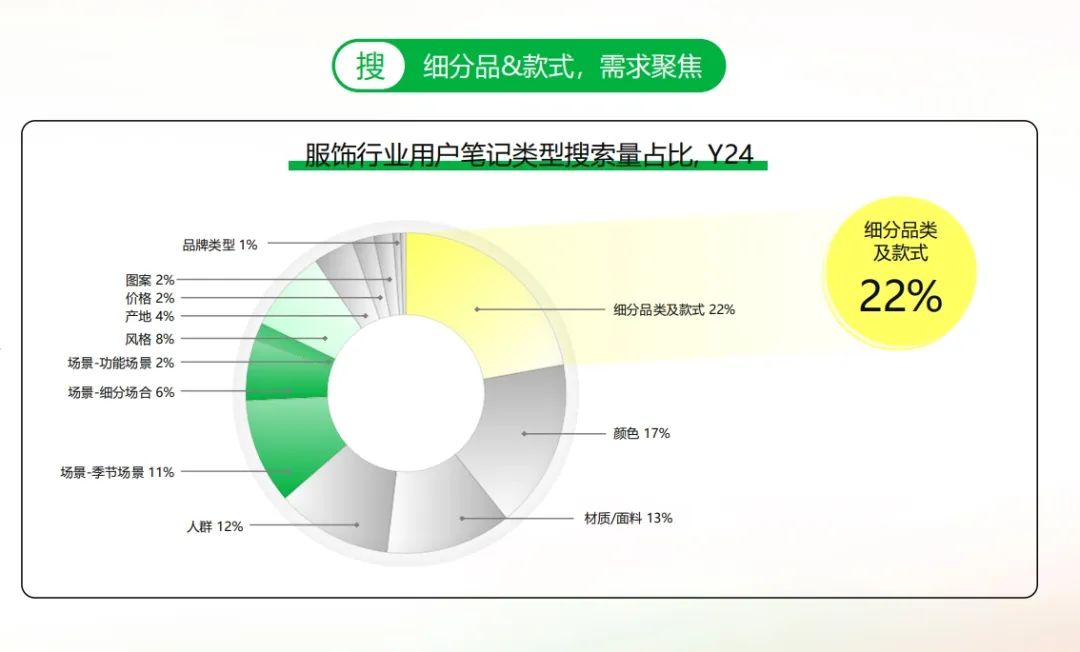 搜 细分品&款式，需求聚焦

服饰行业用户笔记类型搜索量占比, Y24

品牌类型 1%
图案 2%
价格 2%
产地 4%
风格 8%
场景-功能场景 2%
场景-细分场合 6%
场景-季节场景 11%
人群 12%
细分品类及款式 22%
颜色 17%
材质/面料 13%

细分品类及款式
22%